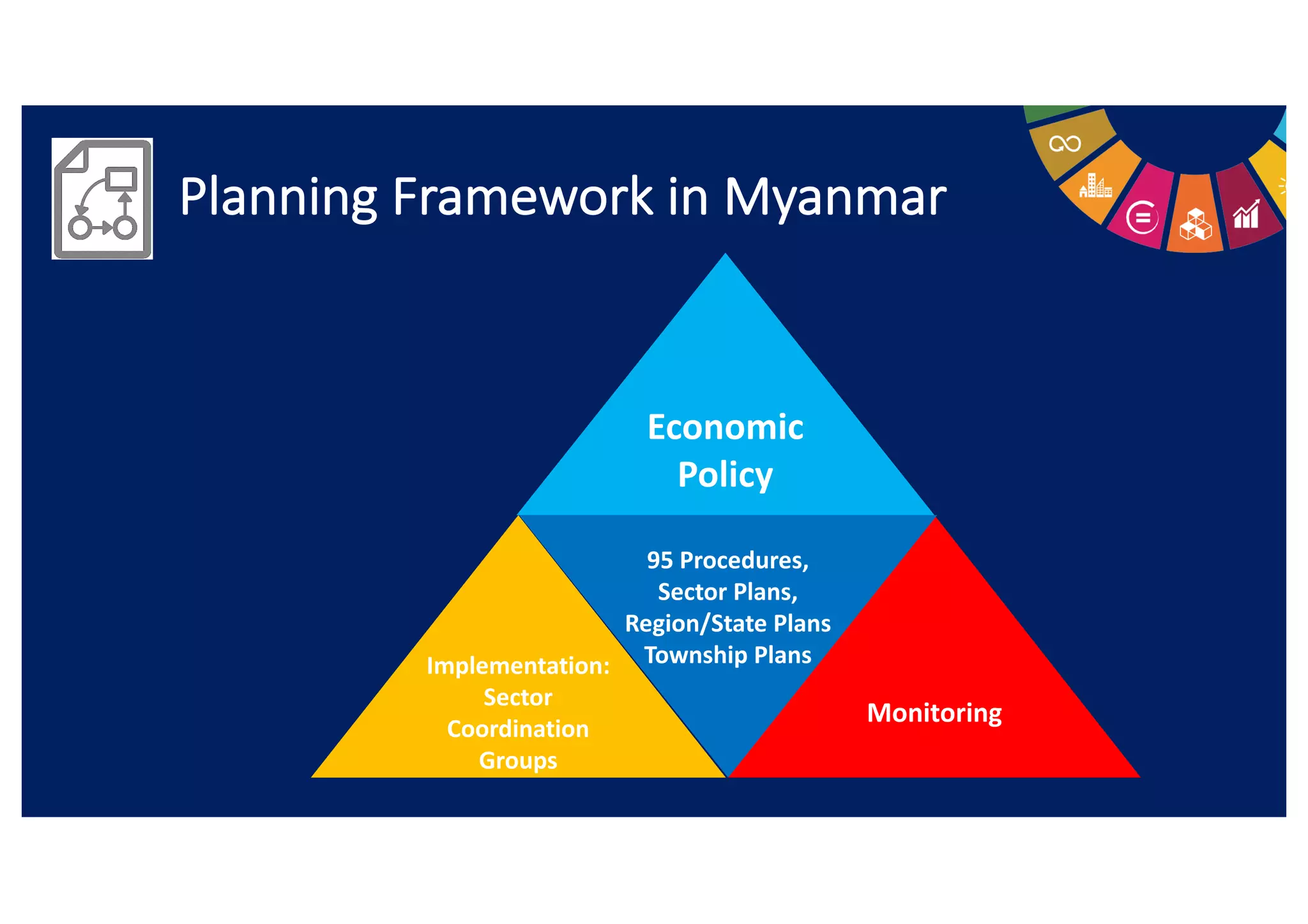 Planning Framework in Myanmar

Economic Policy

95 Procedures, Sector Plans, Region/State Plans Township Plans

Implementation: Sector Coordination Groups

Monitoring